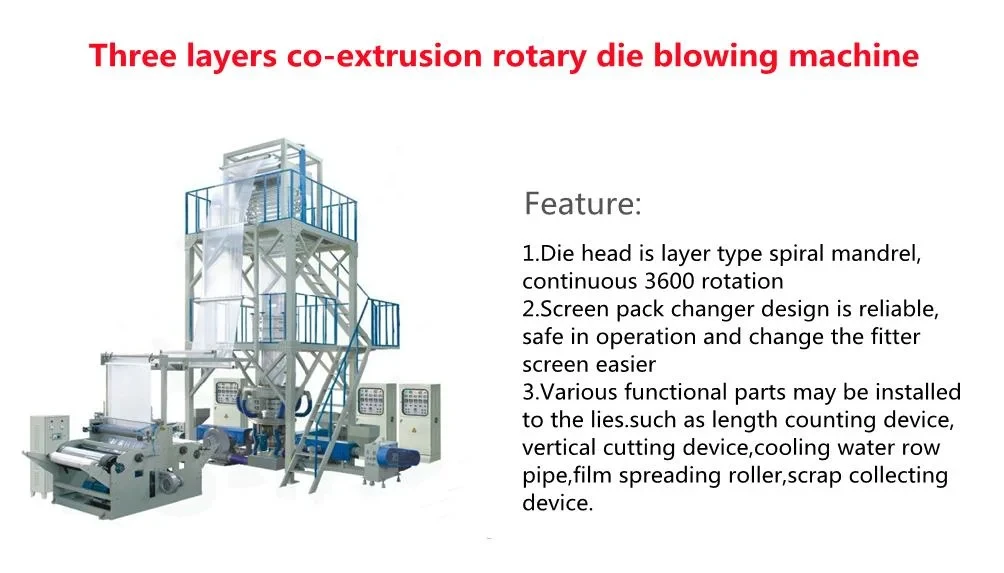 Three layers co-extrusion rotary die blowing machine

Feature:

1.Die head is layer type spiral mandrel, continuous 3600 rotation
2.Screen pack changer design is reliable, safe in operation and change the fitter screen easier
3.Various functional parts may be installed to the lies.such as length counting device, vertical cutting device,cooling water row pipe,film spreading roller,scrap collecting device.